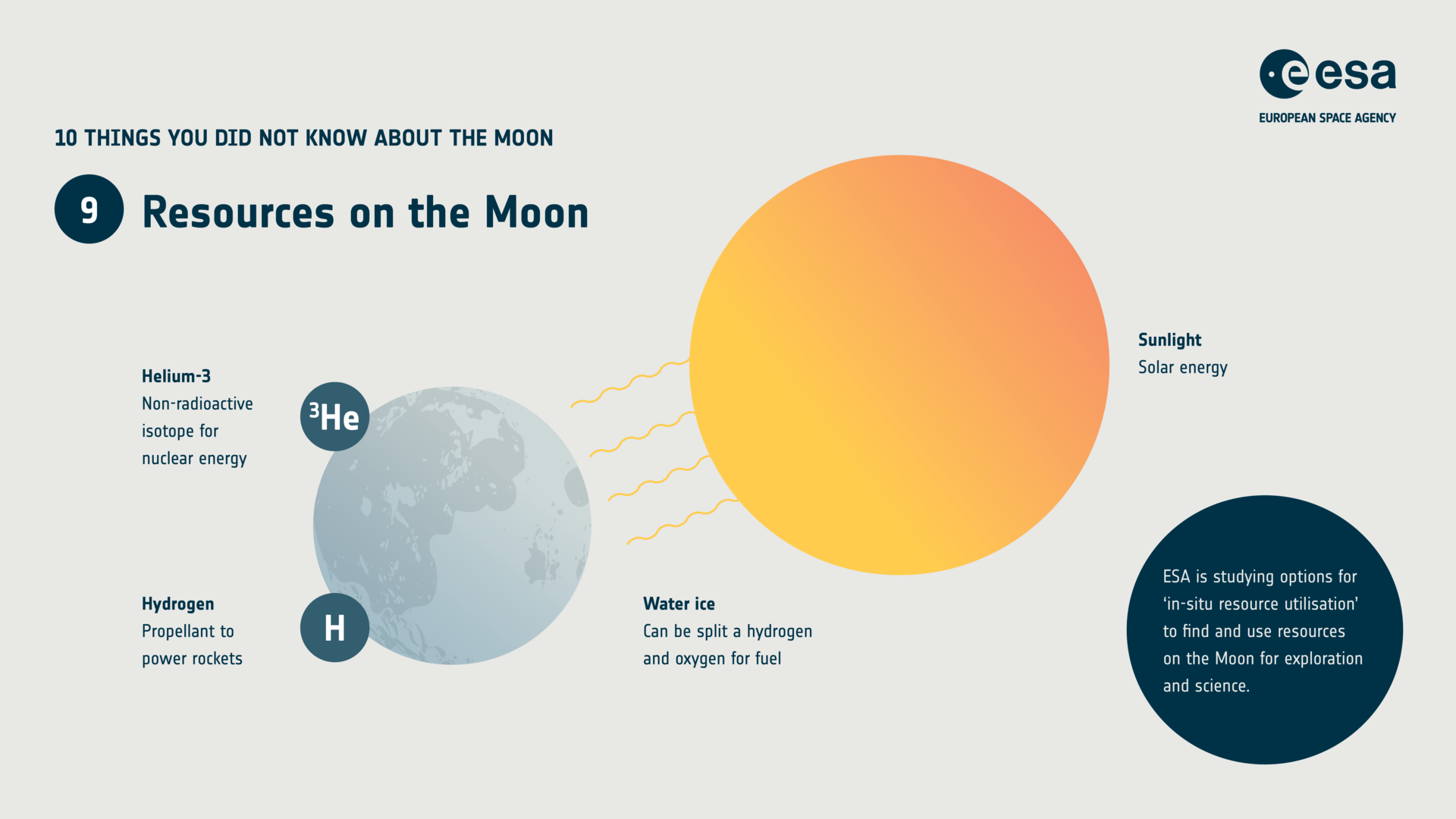 esa
EUROPEAN SPACE AGENCY

10 THINGS YOU DID NOT KNOW ABOUT THE MOON

9 Resources on the Moon

Helium-3
Non-radioactive isotope for nuclear energy

$^3He$

Hydrogen
Propellant to power rockets

H

Water ice
Can be split a hydrogen and oxygen for fuel

Sunlight
Solar energy

ESA is studying options for ‘in-situ resource utilisation’ to find and use resources on the Moon for exploration and science.